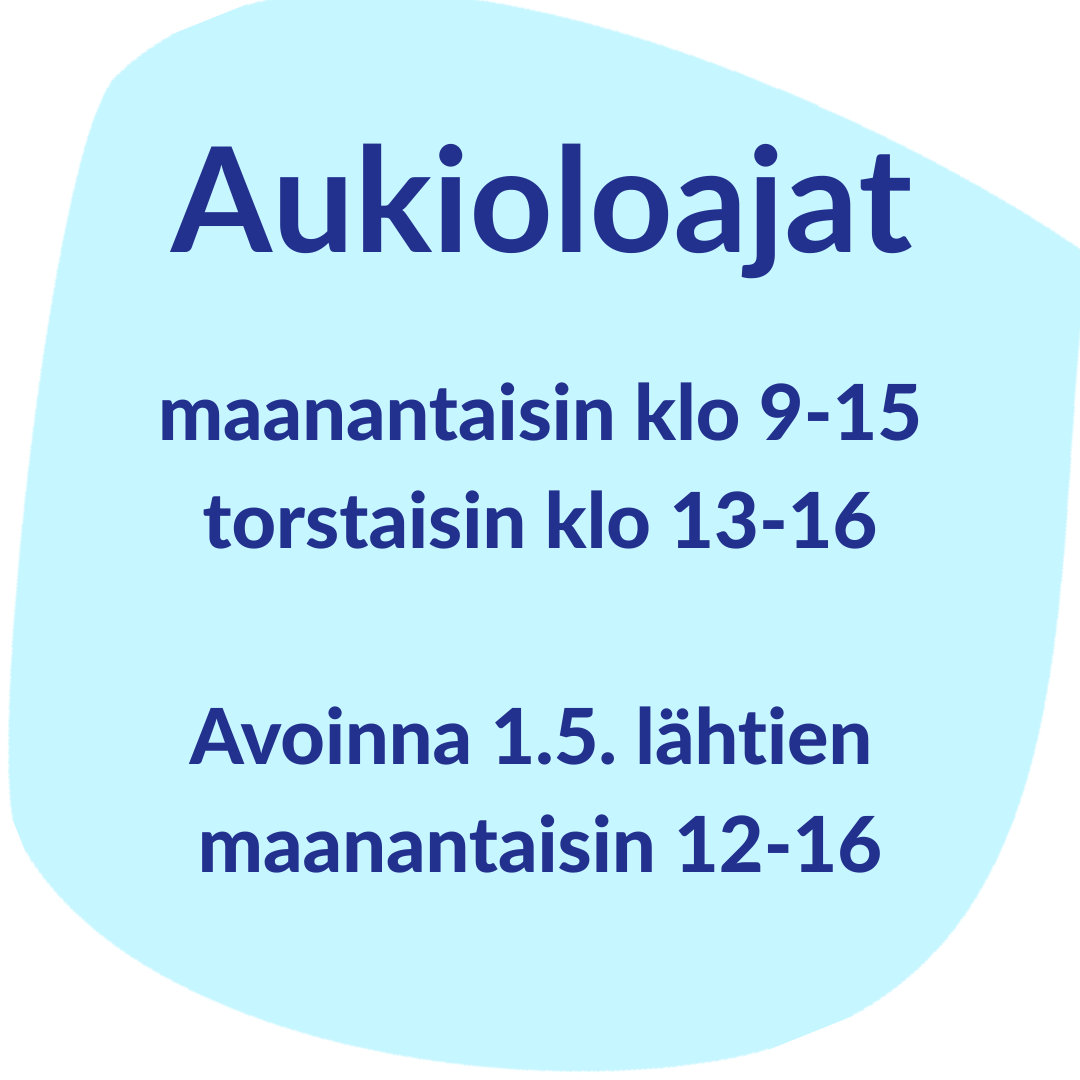 Aukioloajat

maanantaisin klo 9-15
torstaisin klo 13-16

Avoinna 1.5. lähtien
maanantaisin 12-16